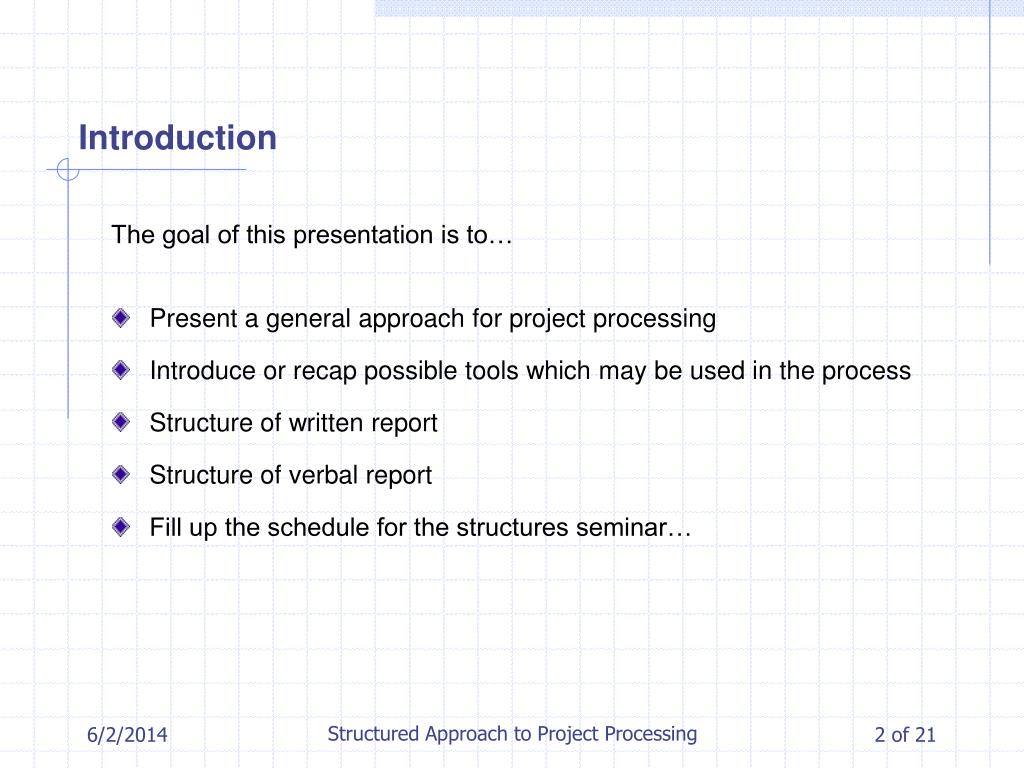 Introduction

The goal of this presentation is to…

Present a general approach for project processing

Introduce or recap possible tools which may be used in the process

Structure of written report

Structure of verbal report

Fill up the schedule for the structures seminar…

6/2/2014

Structured Approach to Project Processing

2 of 21